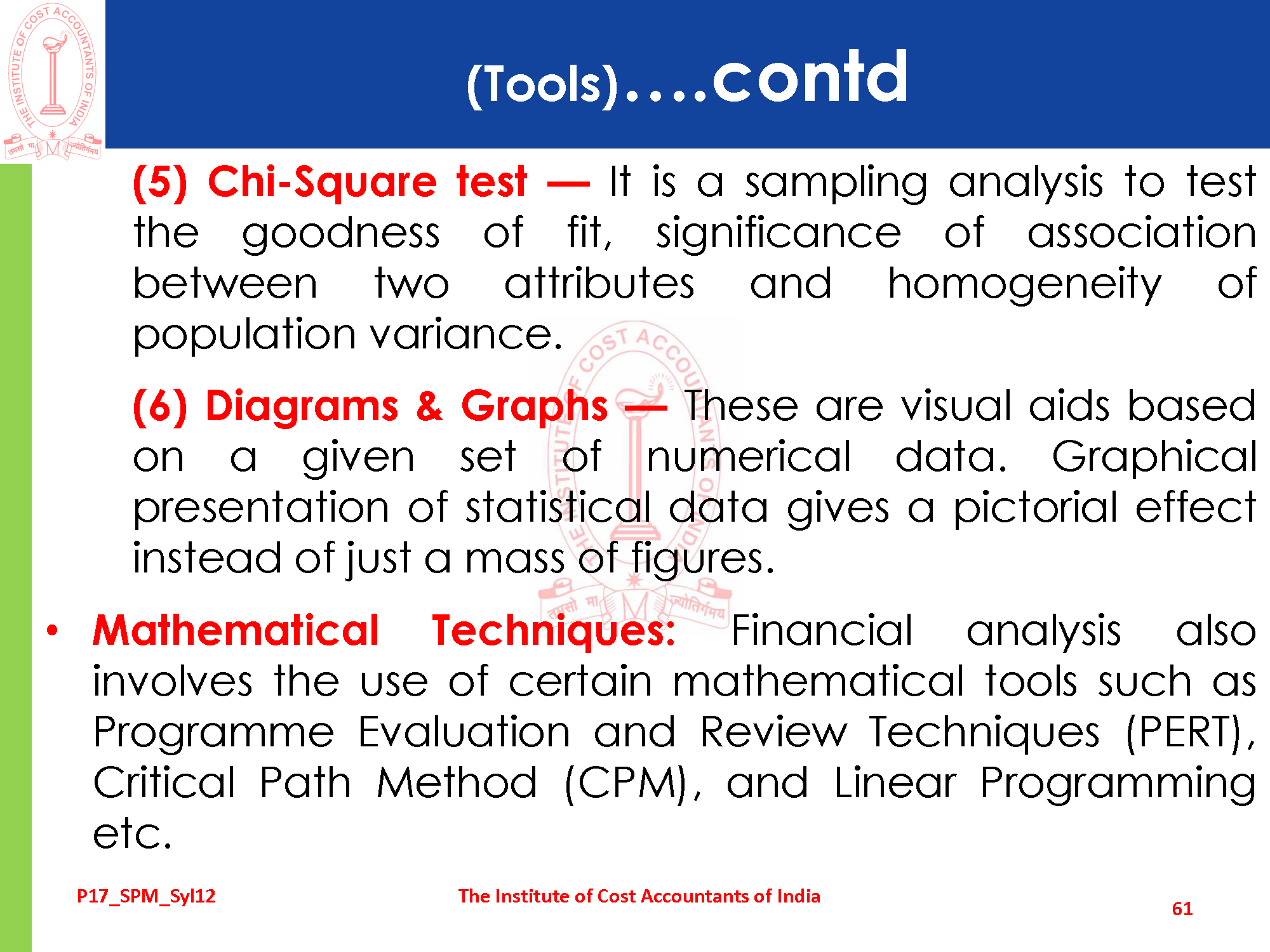 THE INSTITUTE OF COST ACCOUNTANTS OF INDIA
तमसो मा ज्योतिर्गमय

(Tools)....contd

(5) Chi-Square test — It is a sampling analysis to test the goodness of fit, significance of association between two attributes and homogeneity of population variance.

(6) Diagrams & Graphs — These are visual aids based on a given set of numerical data. Graphical presentation of statistical data gives a pictorial effect instead of just a mass of figures.

• Mathematical Techniques: Financial analysis also involves the use of certain mathematical tools such as Programme Evaluation and Review Techniques (PERT), Critical Path Method (CPM), and Linear Programming etc.

P17_SPM_Syl12 The Institute of Cost Accountants of India 61